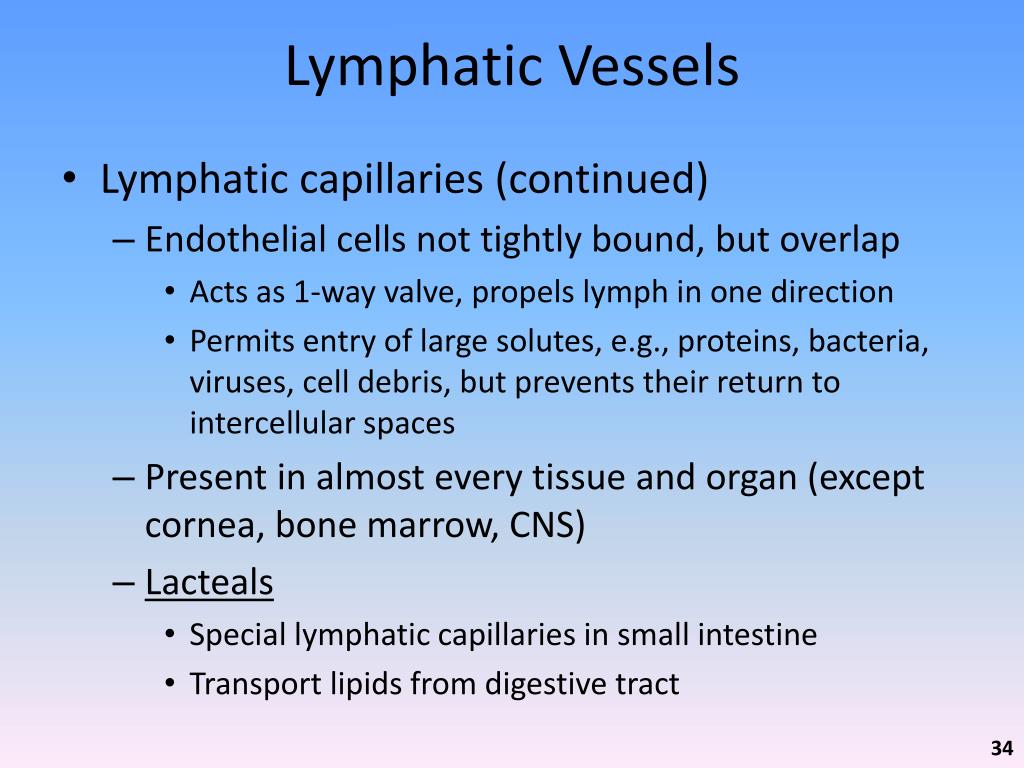 Lymphatic Vessels

• Lymphatic capillaries (continued)
– Endothelial cells not tightly bound, but overlap
• Acts as 1-way valve, propels lymph in one direction
• Permits entry of large solutes, e.g., proteins, bacteria, viruses, cell debris, but prevents their return to intercellular spaces
– Present in almost every tissue and organ (except cornea, bone marrow, CNS)
– Lacteals
• Special lymphatic capillaries in small intestine
• Transport lipids from digestive tract

34